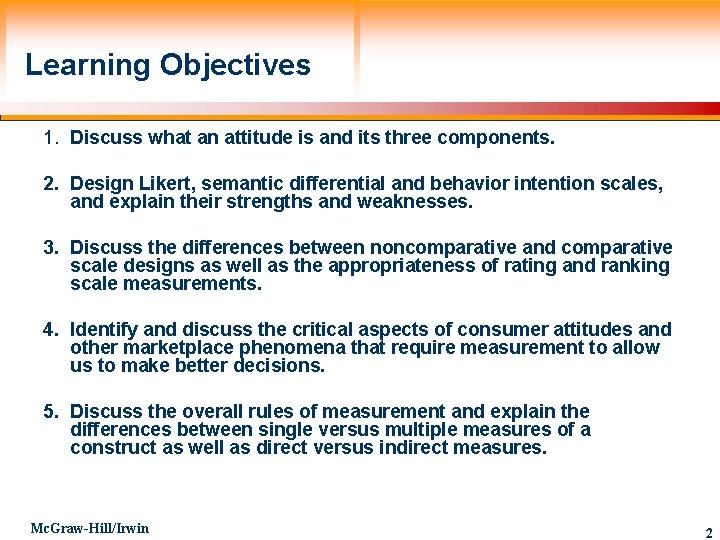 Learning Objectives

1. Discuss what an attitude is and its three components.

2. Design Likert, semantic differential and behavior intention scales, and explain their strengths and weaknesses.

3. Discuss the differences between noncomparative and comparative scale designs as well as the appropriateness of rating and ranking scale measurements.

4. Identify and discuss the critical aspects of consumer attitudes and other marketplace phenomena that require measurement to allow us to make better decisions.

5. Discuss the overall rules of measurement and explain the differences between single versus multiple measures of a construct as well as direct versus indirect measures.

McGraw-Hill/Irwin

2